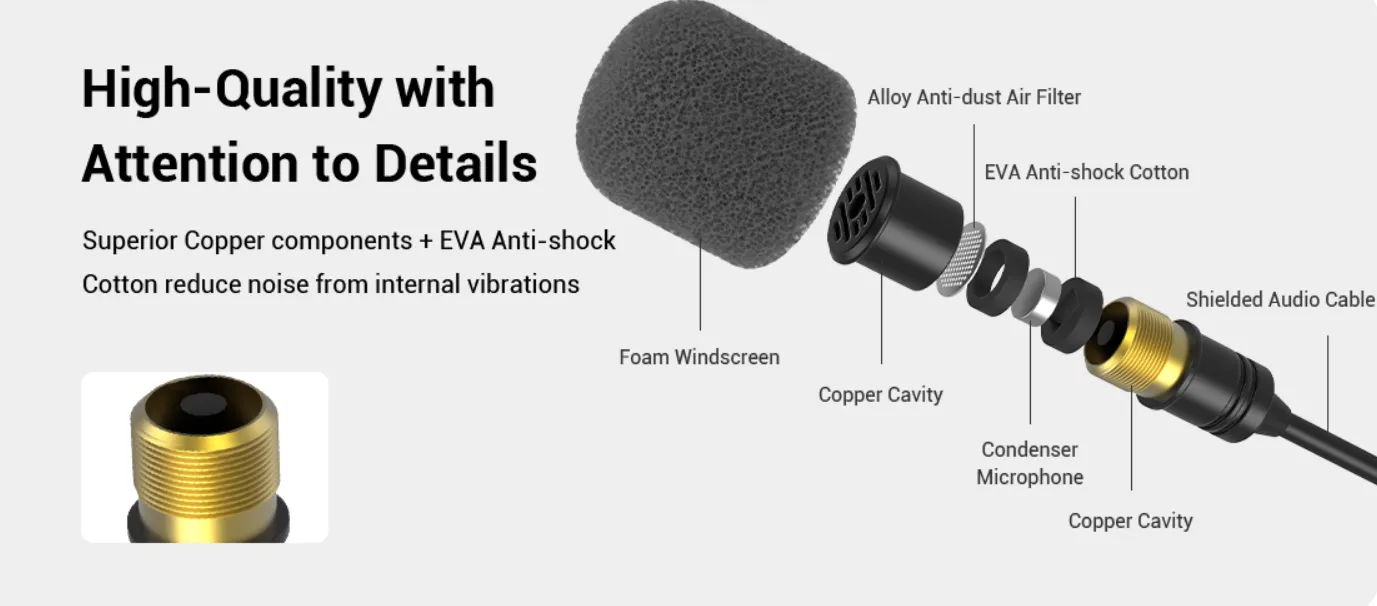 High-Quality with Attention to Details

Superior Copper components + EVA Anti-shock Cotton reduce noise from internal vibrations

Alloy Anti-dust Air Filter

EVA Anti-shock Cotton

Shielded Audio Cable

Foam Windscreen

Copper Cavity

Condenser Microphone

Copper Cavity